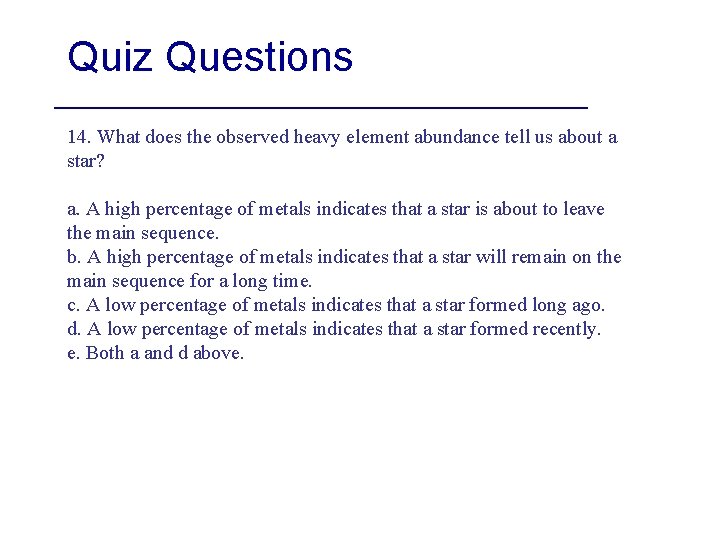 Quiz Questions

14. What does the observed heavy element abundance tell us about a star?

a. A high percentage of metals indicates that a star is about to leave the main sequence.
b. A high percentage of metals indicates that a star will remain on the main sequence for a long time.
c. A low percentage of metals indicates that a star formed long ago.
d. A low percentage of metals indicates that a star formed recently.
e. Both a and d above.